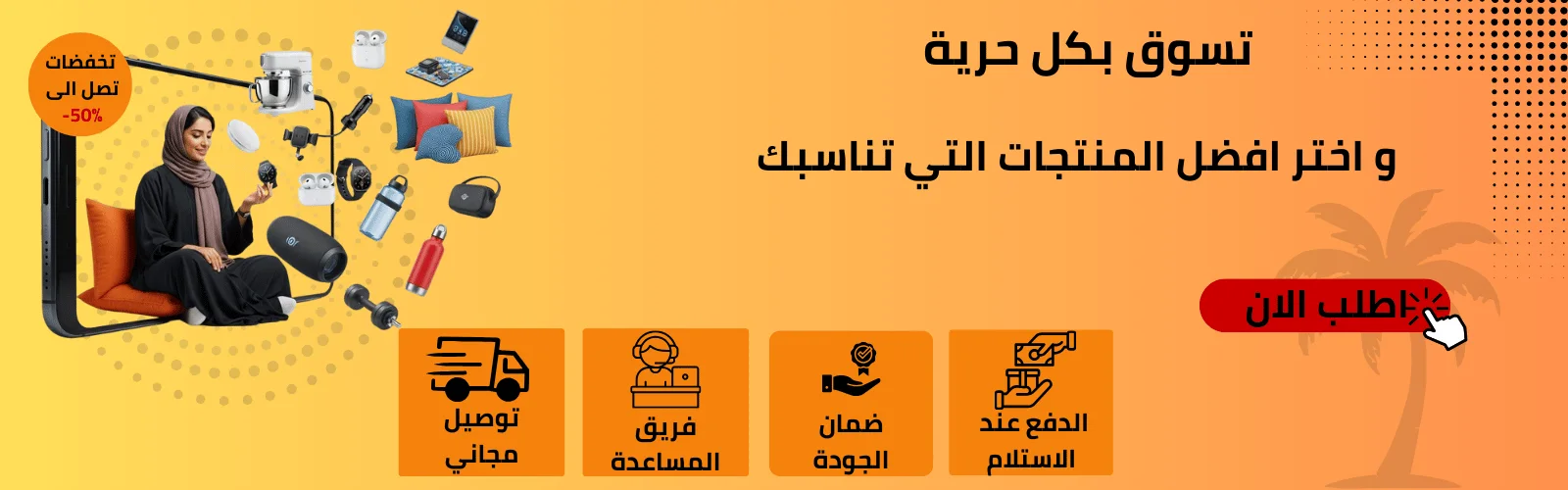 تخفضات
تصل الى
-50%

تسوق بكل حرية

و اختر افضل المنتجات التي تناسبك

اطلب الان

الدفع عند الاستلام

ضمان الجودة

فريق المساعدة

توصيل مجاني